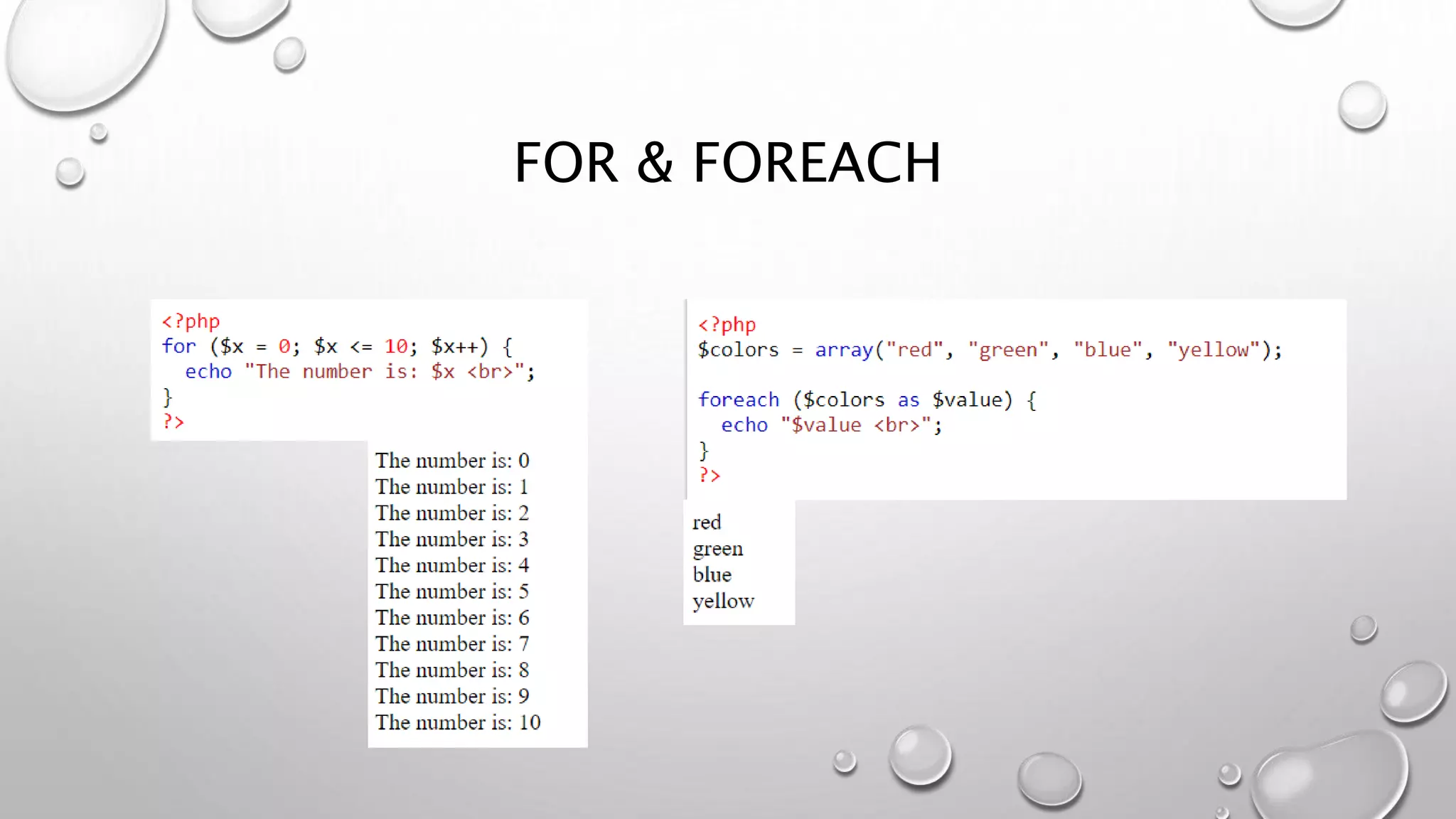 FOR & FOREACH

<?php
for ($x = 0; $x <= 10; $x++) {
  echo "The number is: $x <br>";
}
?>

The number is: 0
The number is: 1
The number is: 2
The number is: 3
The number is: 4
The number is: 5
The number is: 6
The number is: 7
The number is: 8
The number is: 9
The number is: 10

<?php
$colors = array("red", "green", "blue", "yellow");

foreach ($colors as $value) {
  echo "$value <br>";
}
?>

red
green
blue
yellow